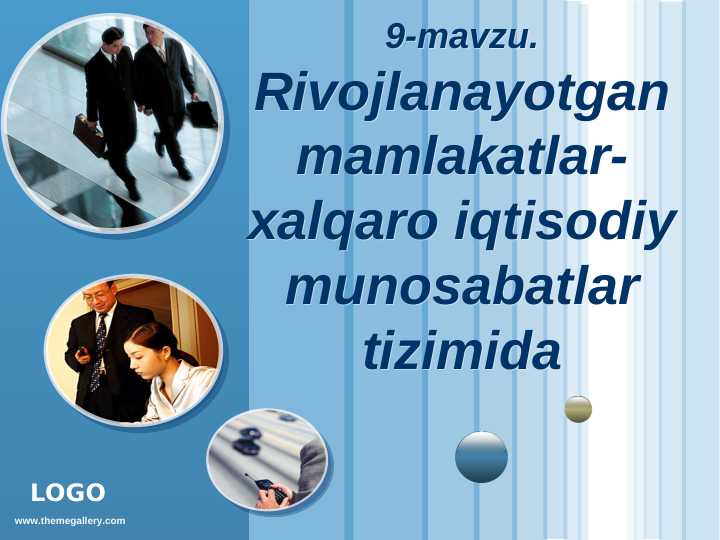 9-mavzu.

Rivojlanayotgan mamlakatlar-xalqaro iqtisodiy munosabatlar tizimida

LOGO

www.themegallery.com